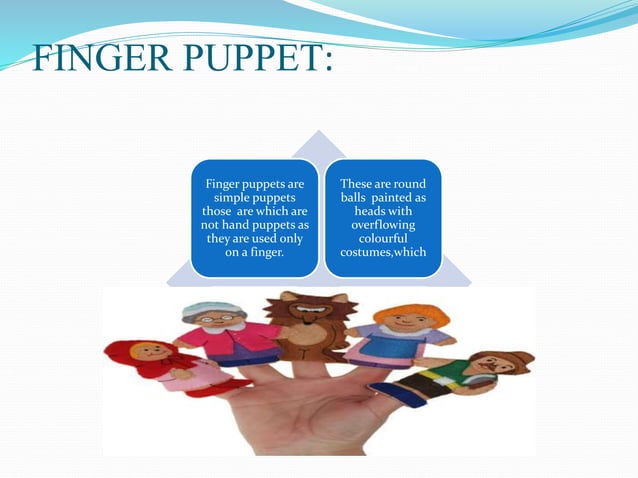 FINGER PUPPET:

Finger puppets are simple puppets those are which are not hand puppets as they are used only on a finger.

These are round balls painted as heads with overflowing colourful costumes,which